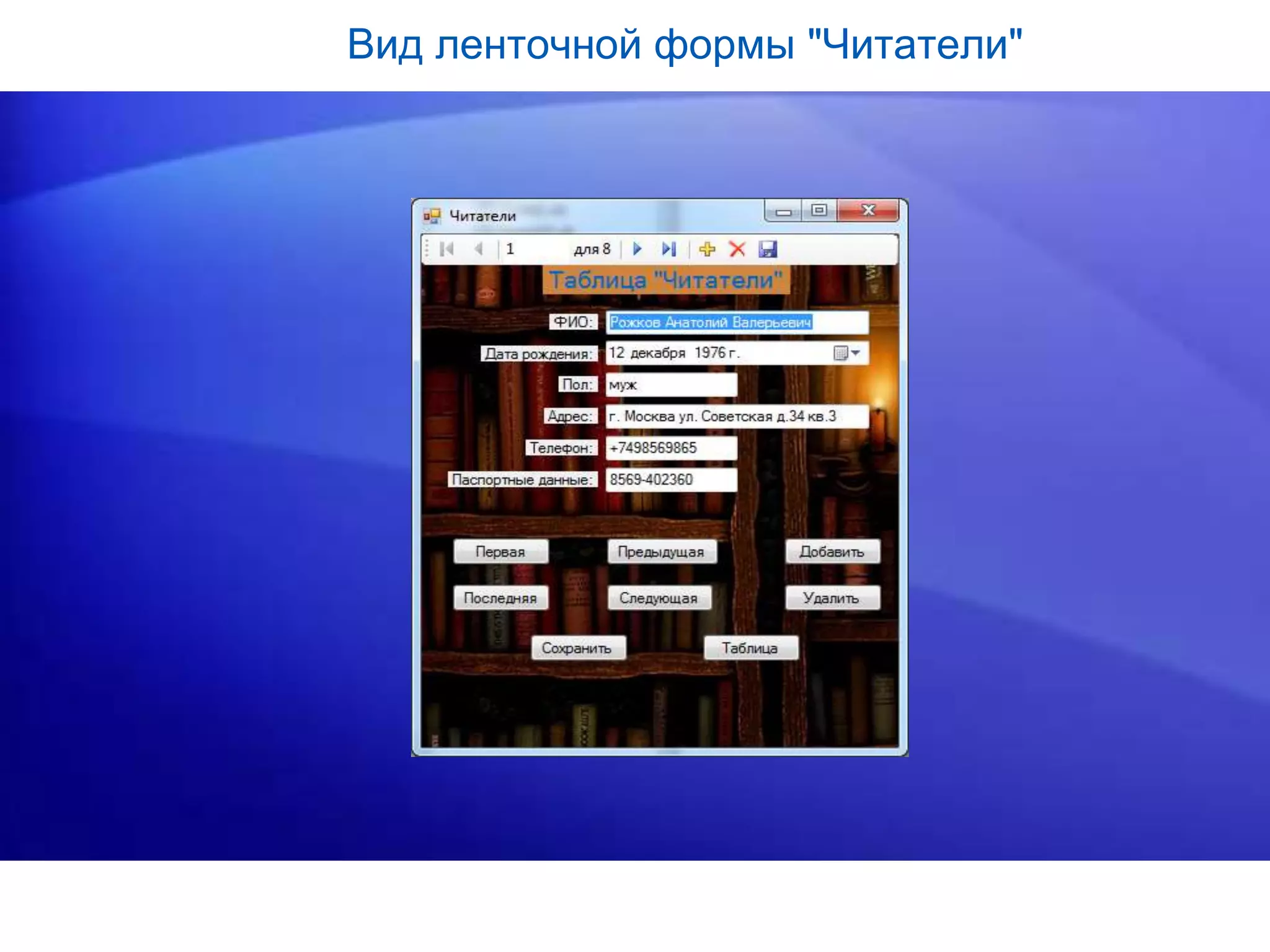 Вид ленточной формы "Читатели"

Читатели

1 для 8

Таблица "Читатели"

ФИО: Рожков Анатолий Валерьевич

Дата рождения: 12 декабря 1976 г.

Пол: муж

Адрес: г. Москва ул. Советская д.34 кв.3

Телефон: +7498569865

Паспортные данные: 8569-402360

Первая

Предыдущая

Добавить

Последняя

Следующая

Удалить

Сохранить

Таблица